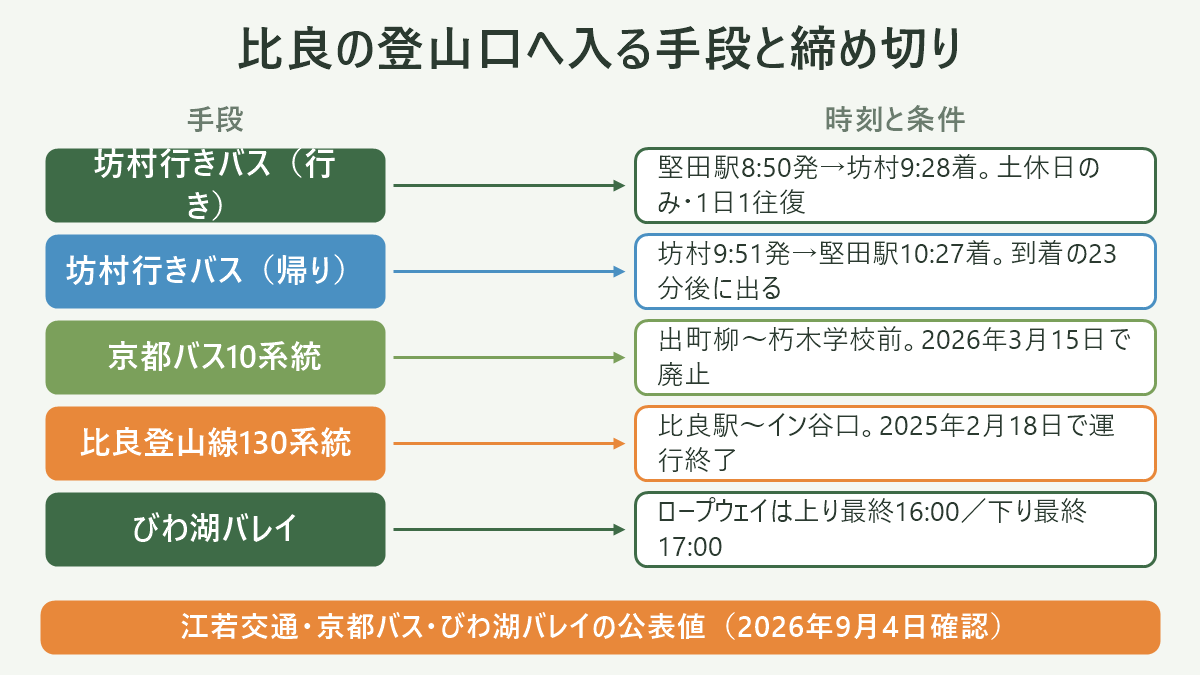 比良の登山口へ入る手段と締め切り

手段

時刻と条件

坊村行きバス（行き）

堅田駅8:50発→坊村9:28着。土休日のみ・1日1往復

坊村行きバス（帰り）

坊村9:51発→堅田駅10:27着。到着の23分後に出る

京都バス10系統

出町柳〜朽木学校前。2026年3月15日で廃止

比良登山線130系統

比良駅〜イン谷口。2025年2月18日で運行終了

びわ湖バレイ

ロープウェイは上り最終16:00／下り最終17:00

江若交通・京都バス・びわ湖バレイの公表値（2026年9月4日確認）